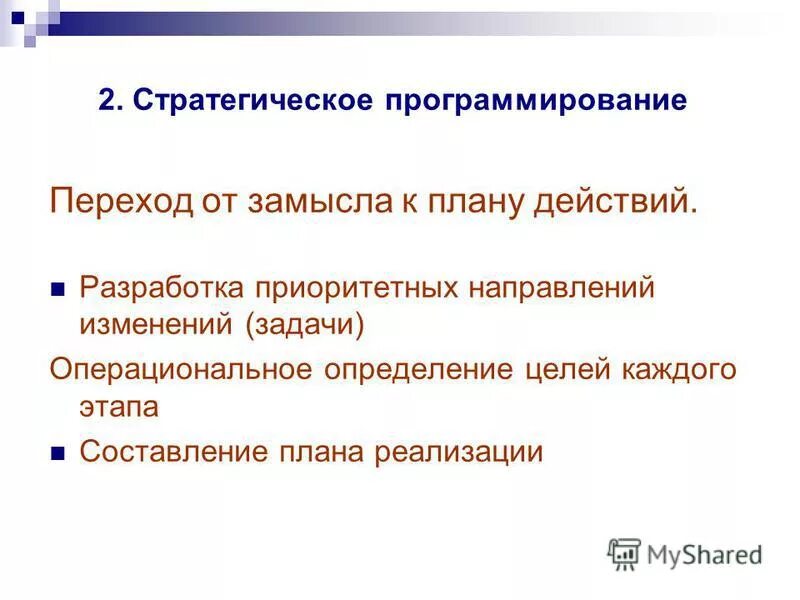 2. Стратегическое программирование

Переход от замысла к плану действий.

Разработка приоритетных направлений изменений (задачи)

Операциональное определение целей каждого этапа

Составление плана реализации

MyShared